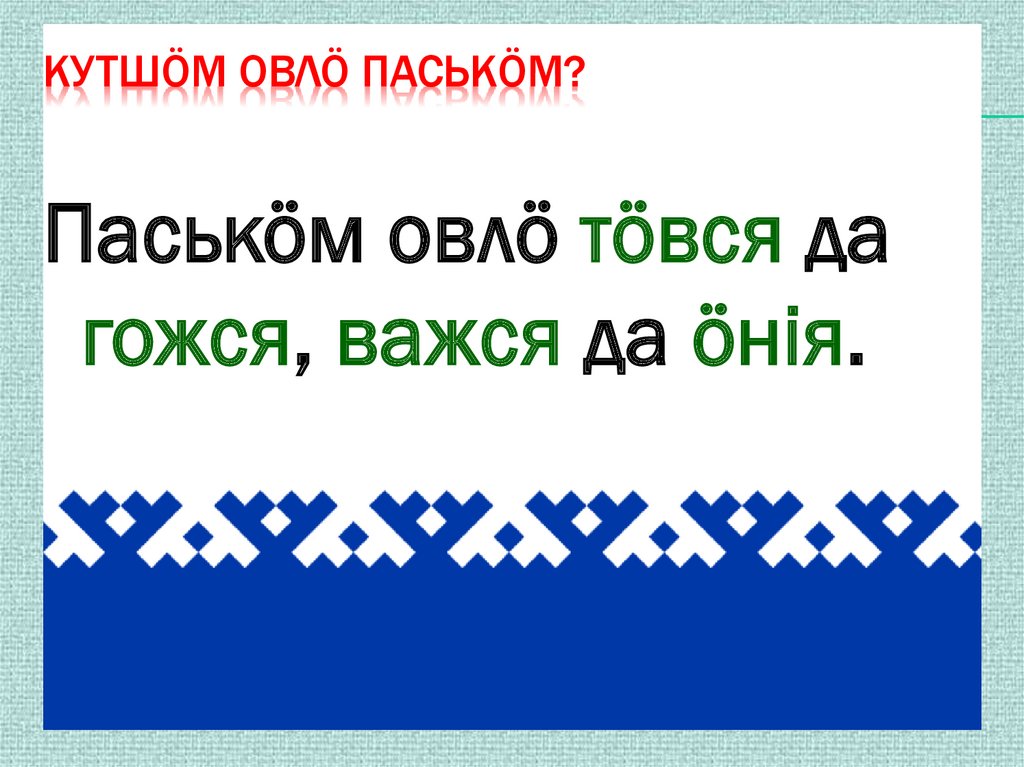 КУТШӦМ ОВЛӦ ПАСЬКӦМ?

Паськӧм овлӧ тӧвся да гожся, важся да ӧнія.